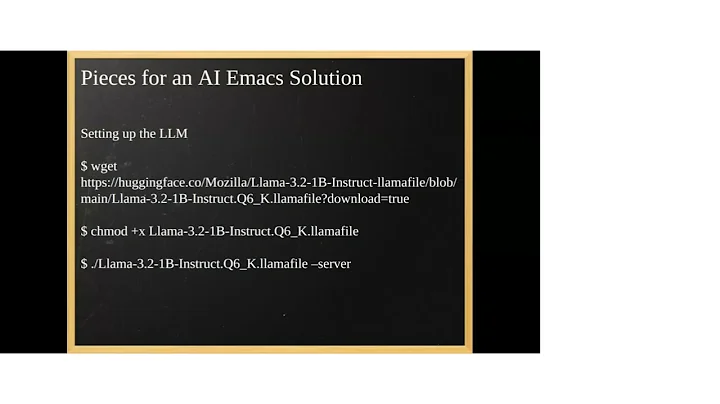 Pieces for an AI Emacs Solution

Setting up the LLM

$ wget https://huggingface.co/Mozilla/Llama-3.2-1B-Instruct-llamafile/blob/main/Llama-3.2-1B-Instruct.Q6_K.llamafile?download=true

$ chmod +x Llama-3.2-1B-Instruct.Q6_K.llamafile

$ ./Llama-3.2-1B-Instruct.Q6_K.llamafile –server